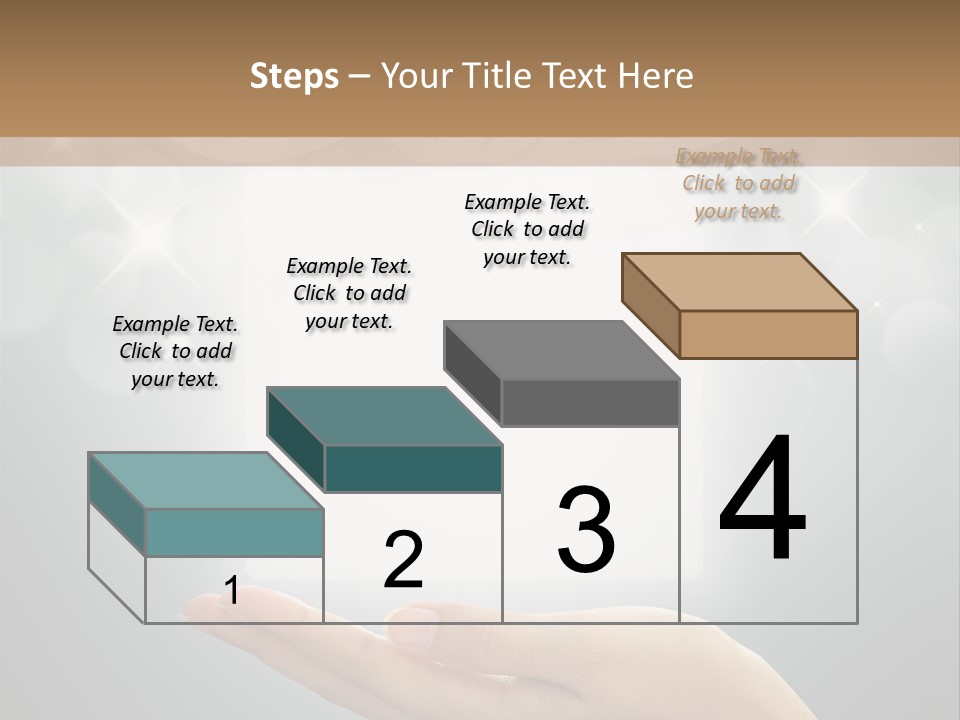 Steps – Your Title Text Here

Example Text. Click to add your text.

Example Text. Click to add your text.

Example Text. Click to add your text.

Example Text. Click to add your text.

1

2

3

4